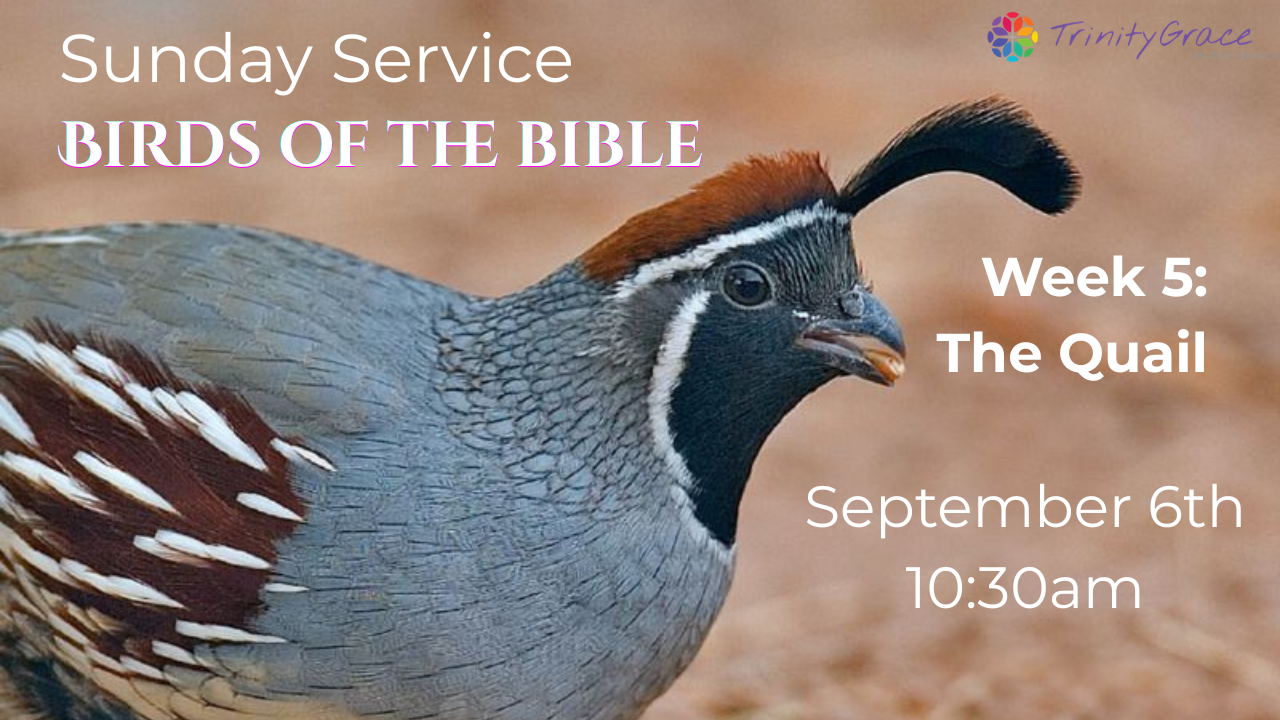 Sunday Service
BIRDS OF THE BIBLE

TrinityGrace

Week 5:
The Quail

September 6th
10:30am